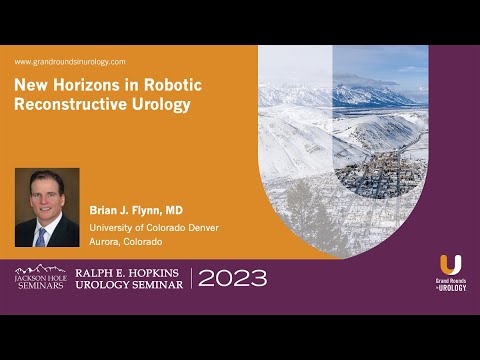 www.grandroundsinurology.com

New Horizons in Robotic Reconstructive Urology

Brian J. Flynn, MD
University of Colorado Denver
Aurora, Colorado

JACKSON HOLE SEMINARS

RALPH E. HOPKINS UROLOGY SEMINAR | 2023

Grand Rounds in UROLOGY